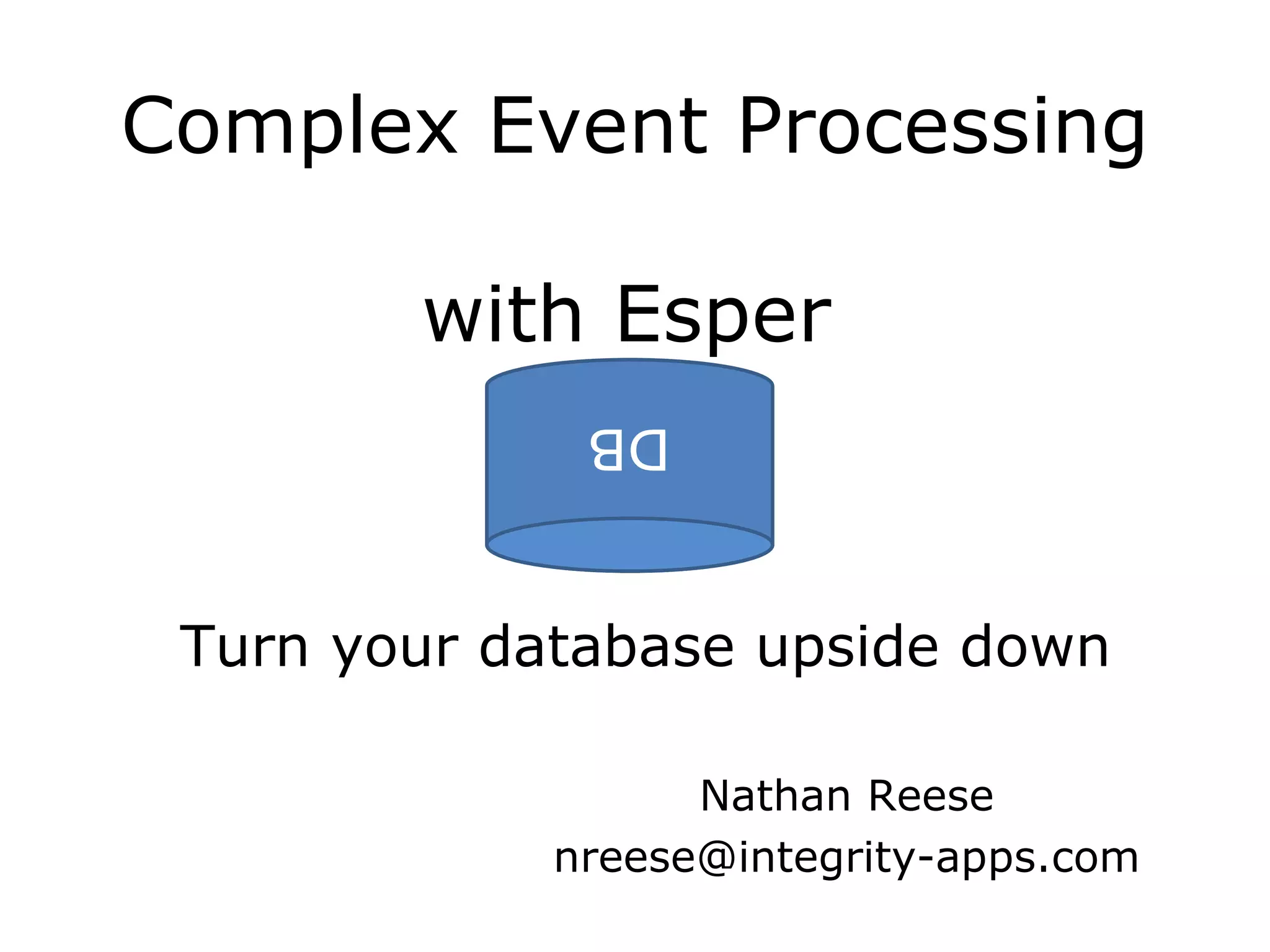 Complex Event Processing

with Esper

DB

Turn your database upside down

Nathan Reese
nreese@integrity-apps.com